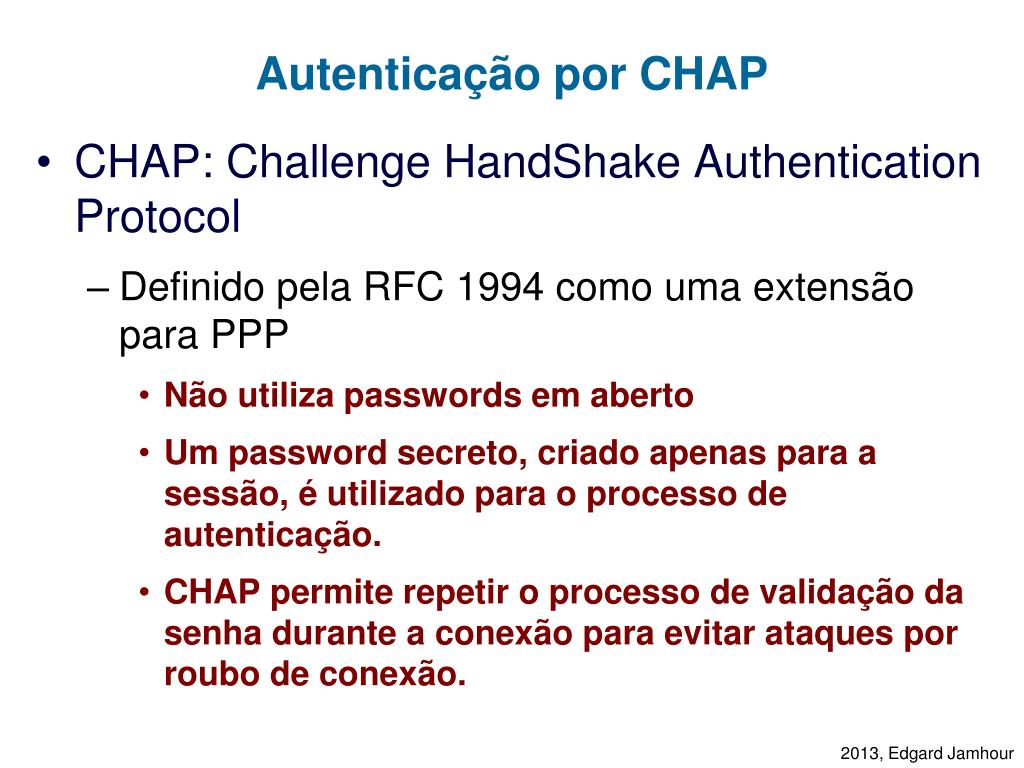 Autenticação por CHAP

• CHAP: Challenge HandShake Authentication Protocol

– Definido pela RFC 1994 como uma extensão para PPP

• Não utiliza passwords em aberto

• Um password secreto, criado apenas para a sessão, é utilizado para o processo de autenticação.

• CHAP permite repetir o processo de validação da senha durante a conexão para evitar ataques por roubo de conexão.

2013, Edgard Jamhour